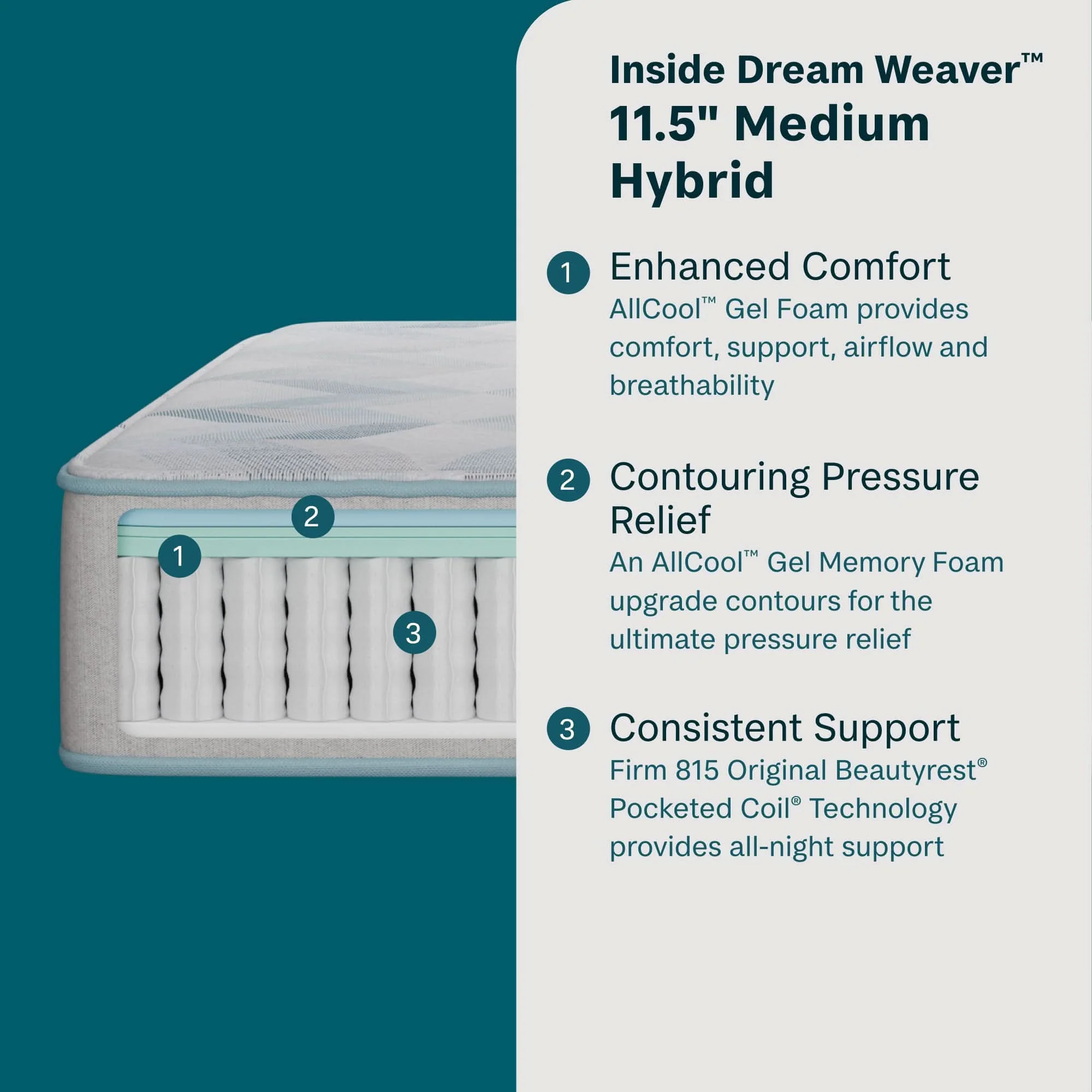 2

1

3

Inside Dream Weaver™
11.5" Medium Hybrid

1 Enhanced Comfort
AllCool™ Gel Foam provides comfort, support, airflow and breathability

2 Contouring Pressure Relief
An AllCool™ Gel Memory Foam upgrade contours for the ultimate pressure relief

3 Consistent Support
Firm 815 Original Beautyrest® Pocketed Coil® Technology provides all-night support